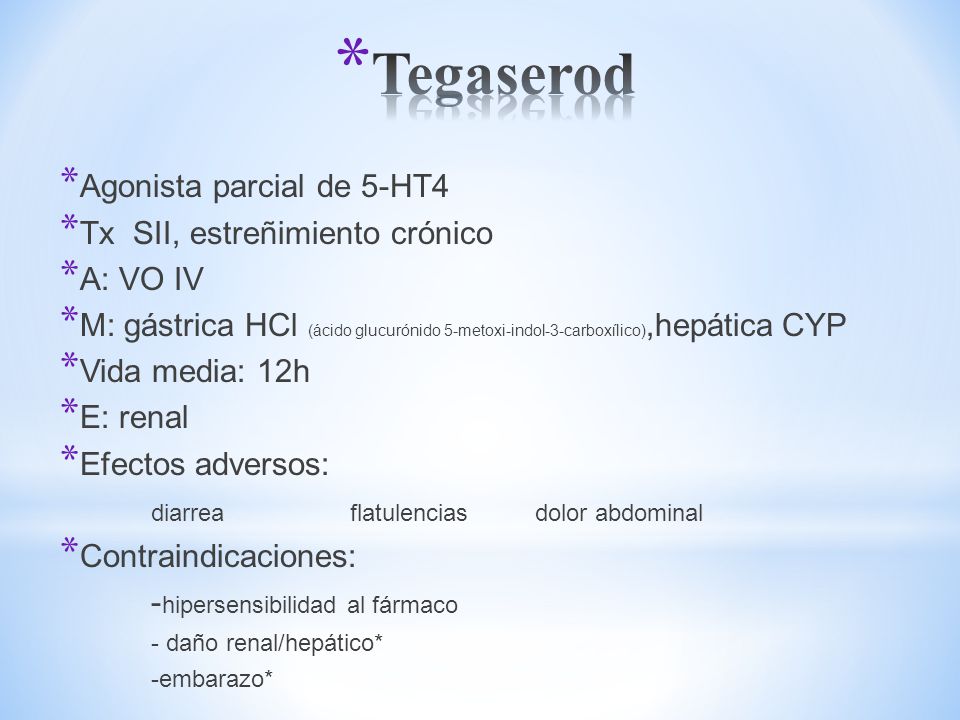 *Tegaserod

*Agonista parcial de 5-HT4
*Tx SII, estreñimiento crónico
*A: VO IV
*M: gástrica HCl (ácido glucurónido 5-metoxi-indol-3-carboxílico),hepática CYP
*Vida media: 12h
*E: renal
*Efectos adversos:
diarrea flatulencias dolor abdominal
*Contraindicaciones:
-hipersensibilidad al fármaco
- daño renal/hepático*
-embarazo*